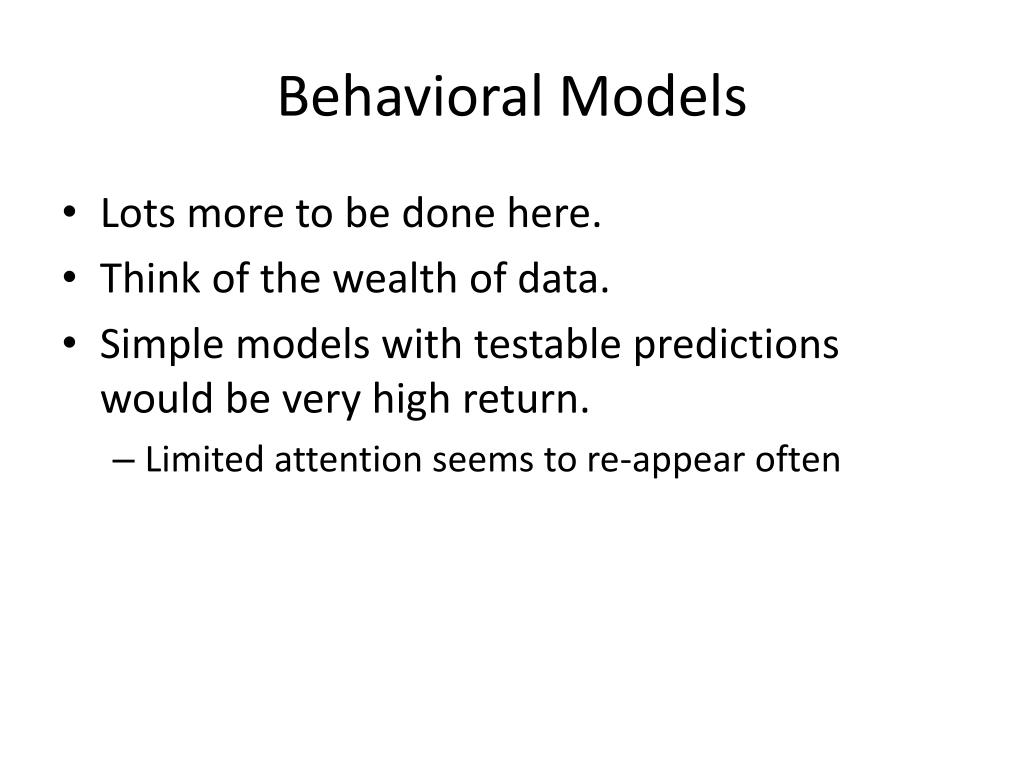 Behavioral Models

• Lots more to be done here.
• Think of the wealth of data.
• Simple models with testable predictions would be very high return.
– Limited attention seems to re-appear often